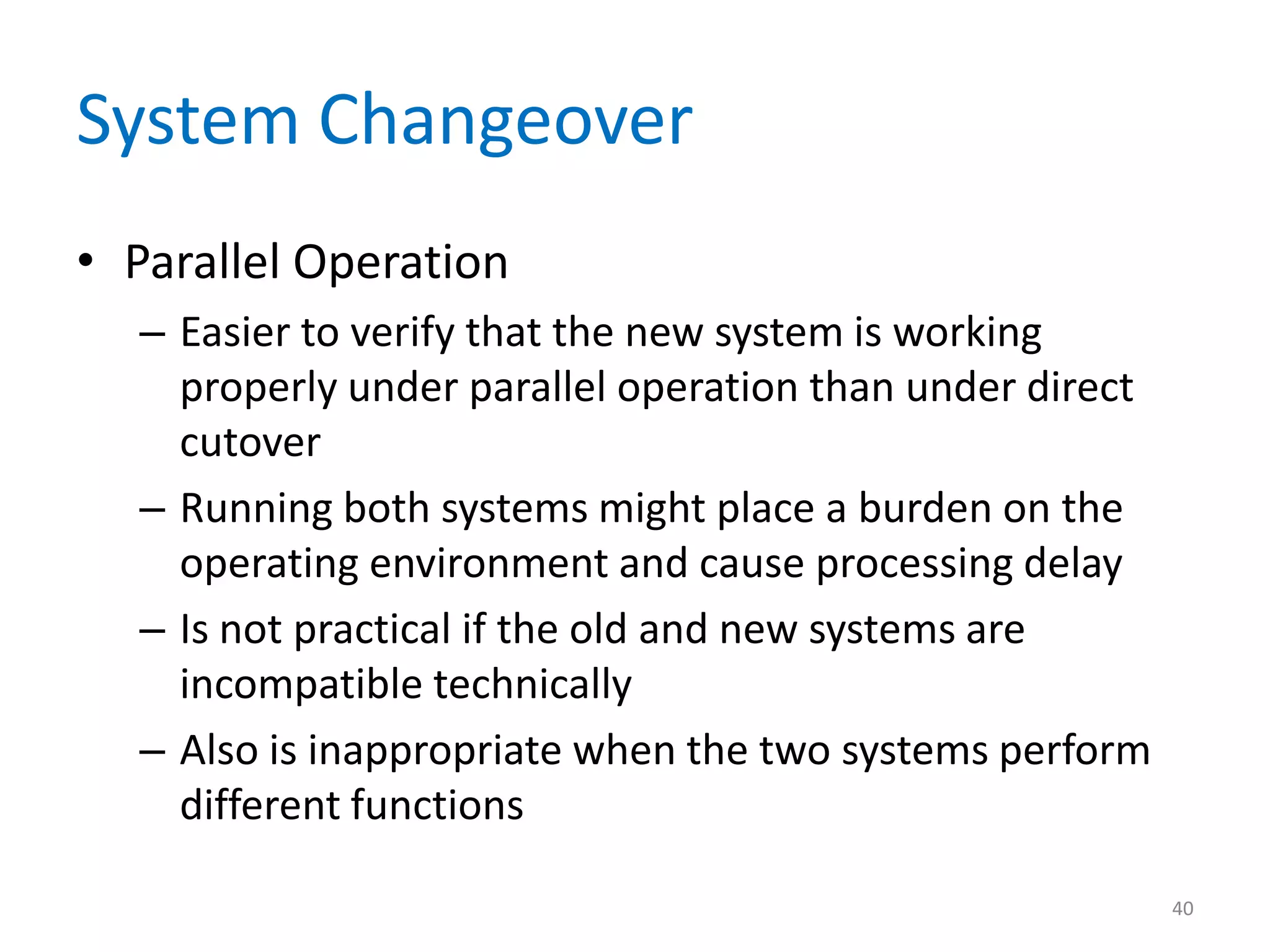 System Changeover

• Parallel Operation

– Easier to verify that the new system is working properly under parallel operation than under direct cutover

– Running both systems might place a burden on the operating environment and cause processing delay

– Is not practical if the old and new systems are incompatible technically

– Also is inappropriate when the two systems perform different functions

40